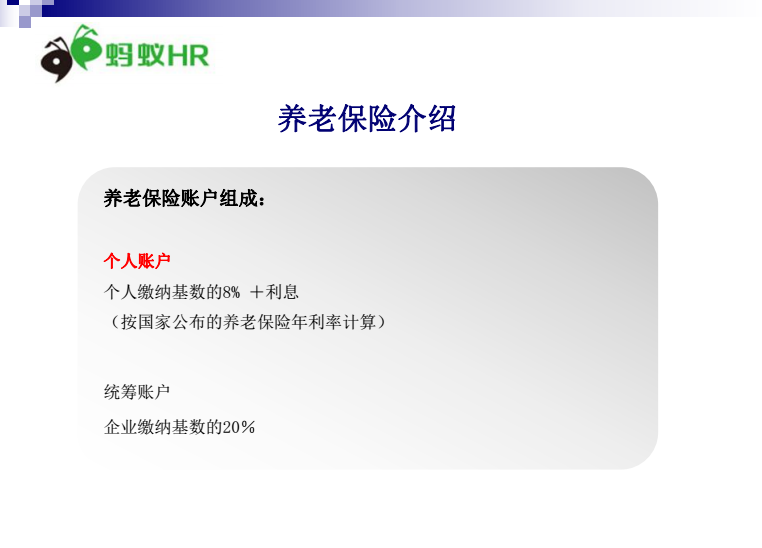 蚂蚁HR

养老保险介绍

养老保险账户组成：

个人账户
个人缴纳基数的8% ＋利息
（按国家公布的养老保险年利率计算）

统筹账户
企业缴纳基数的20%